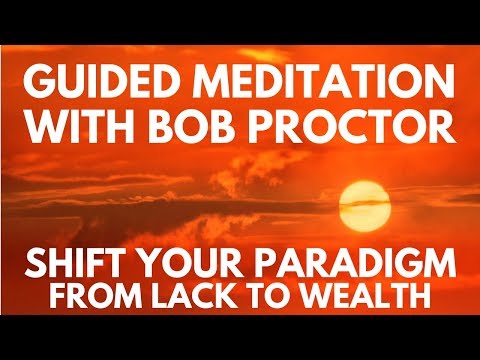 GUIDED MEDITATION WITH BOB PROCTOR

SHIFT YOUR PARADIGM FROM LACK TO WEALTH